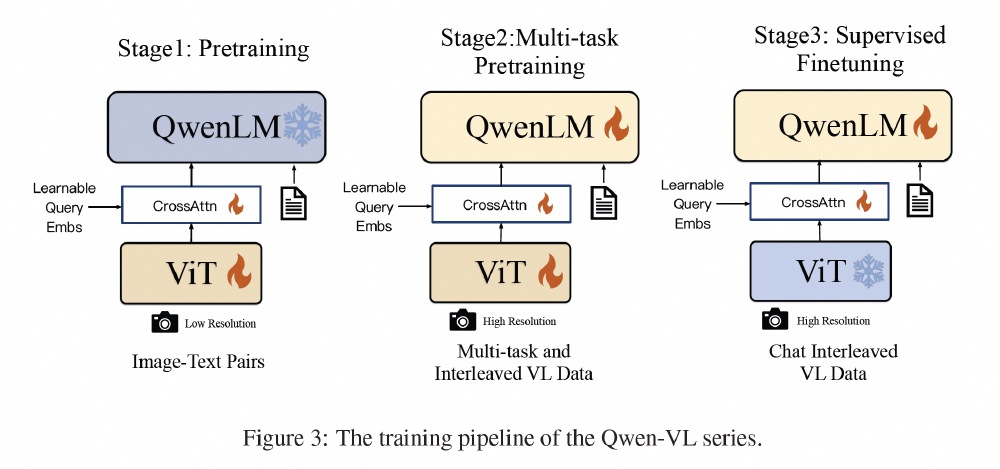 Stage1: Pretraining

QwenLM

Learnable Query Embs

CrossAttn

ViT

Low Resolution

Image-Text Pairs

Stage2:Multi-task Pretraining

QwenLM

Learnable Query Embs

CrossAttn

ViT

High Resolution

Multi-task and Interleaved VL Data

Stage3: Supervised Finetuning

QwenLM

Learnable Query Embs

CrossAttn

ViT

High Resolution

Chat Interleaved VL Data

Figure 3: The training pipeline of the Qwen-VL series.